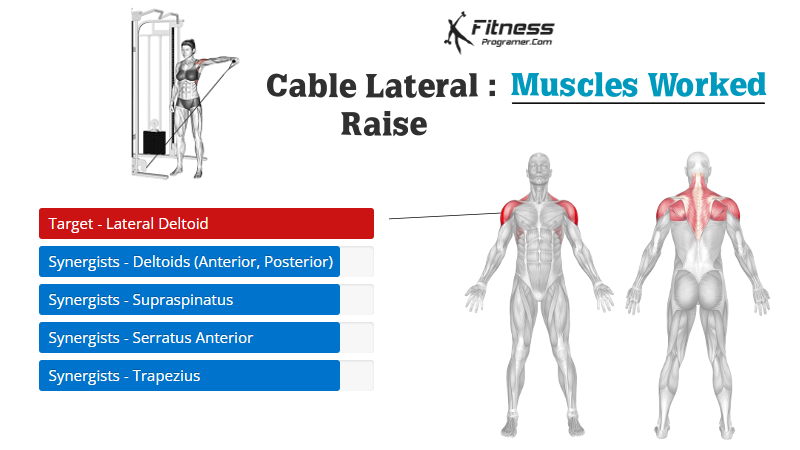 Fitness
Programer.Com

Cable Lateral Raise : Muscles Worked

Target - Lateral Deltoid

Synergists - Deltoids (Anterior, Posterior)

Synergists - Supraspinatus

Synergists - Serratus Anterior

Synergists - Trapezius